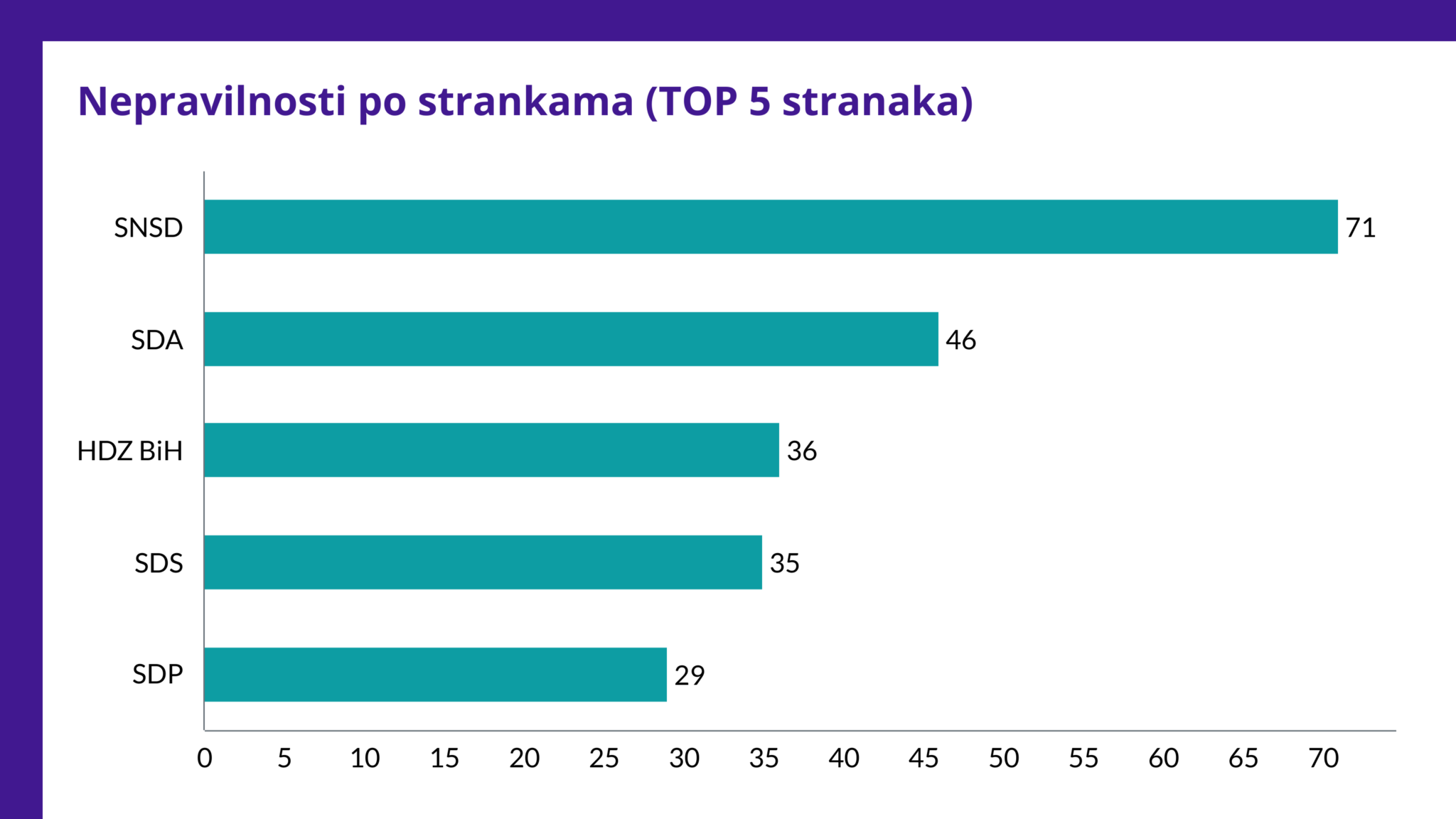 Nepravilnosti po strankama (TOP 5 stranaka)

SNSD 71
SDA 46
HDZ BiH 36
SDS 35
SDP 29

0 5 10 15 20 25 30 35 40 45 50 55 60 65 70